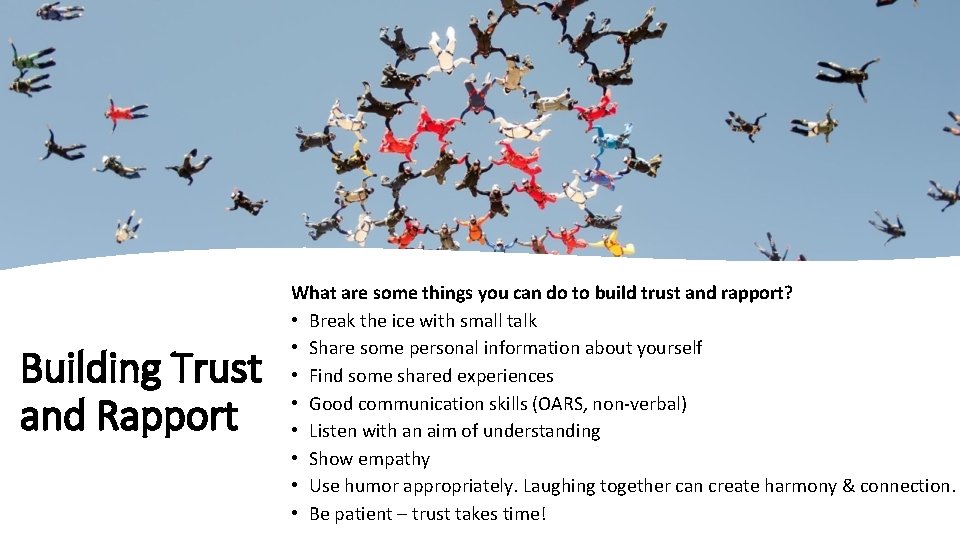 Building Trust and Rapport

What are some things you can do to build trust and rapport?
• Break the ice with small talk
• Share some personal information about yourself
• Find some shared experiences
• Good communication skills (OARS, non-verbal)
• Listen with an aim of understanding
• Show empathy
• Use humor appropriately. Laughing together can create harmony & connection.
• Be patient – trust takes time!